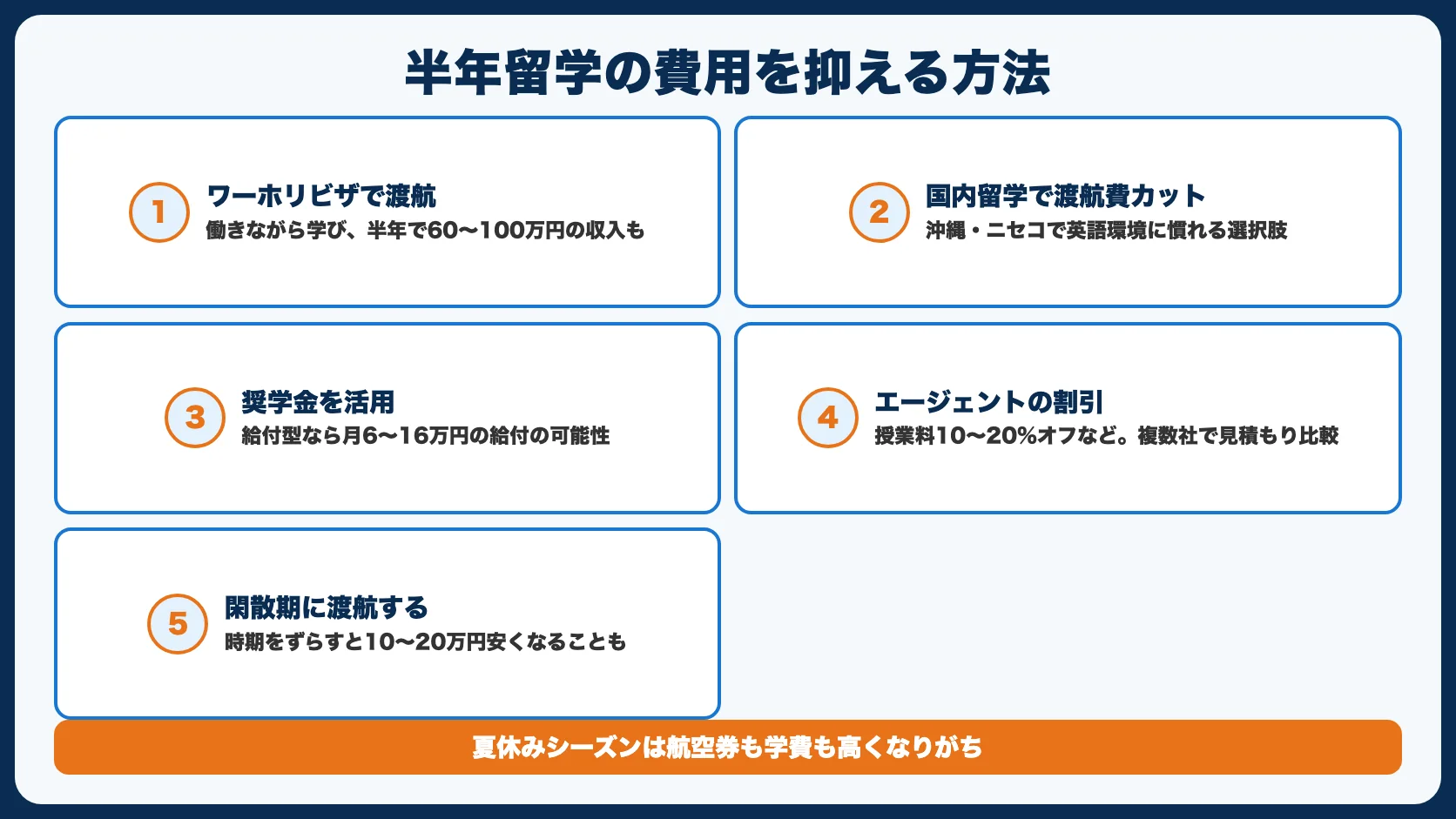 半年留学の費用を抑える方法

1
ワーホリビザで渡航
働きながら学び、半年で60〜100万円の収入も

2
国内留学で渡航費カット
沖縄・ニセコで英語環境に慣れる選択肢

3
奨学金を活用
給付型なら月6〜16万円の給付の可能性

4
エージェントの割引
授業料10〜20%オフなど。複数社で見積もり比較

5
閑散期に渡航する
時期をずらすと10〜20万円安くなることも

夏休みシーズンは航空券も学費も高くなりがち